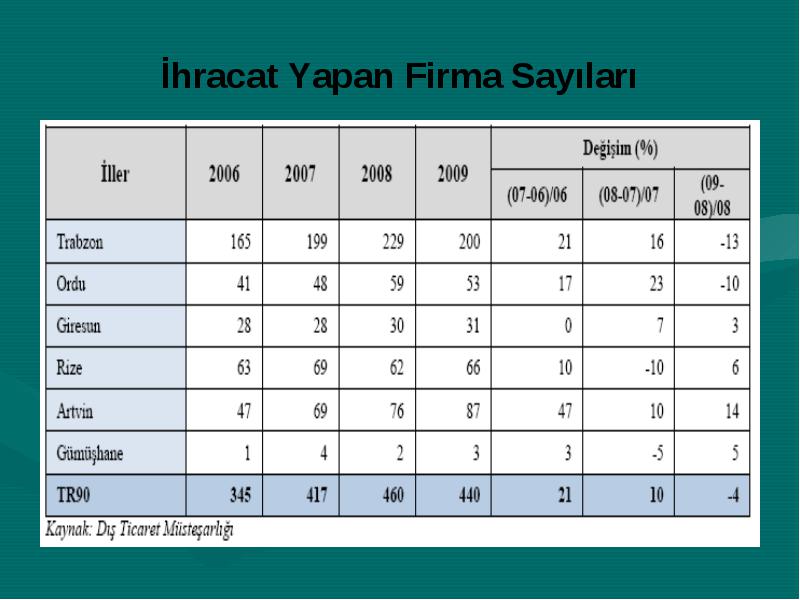 İhracat Yapan Firma Sayıları

| İller | 2006 | 2007 | 2008 | 2009 | Değişim (%) (07-06)/06 | Değişim (%) (08-07)/07 | Değişim (%) (09-08)/08 |
|---|---|---|---|---|---|---|---|
| Trabzon | 165 | 199 | 229 | 200 | 21 | 16 | -13 |
| Ordu | 41 | 48 | 59 | 53 | 17 | 23 | -10 |
| Giresun | 28 | 28 | 30 | 31 | 0 | 7 | 3 |
| Rize | 63 | 69 | 62 | 66 | 10 | -10 | 6 |
| Artvin | 47 | 69 | 76 | 87 | 47 | 10 | 14 |
| Gümüşhane | 1 | 4 | 2 | 3 | 3 | -5 | 5 |
| TR90 | 345 | 417 | 460 | 440 | 21 | 10 | -4 |

Kaynak: Dış Ticaret Müsteşarlığı